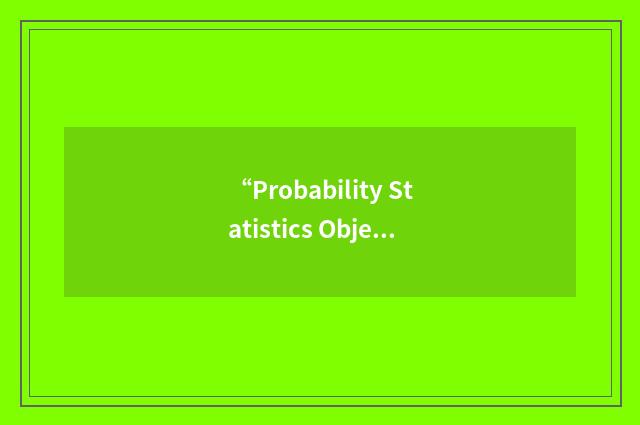 “Probability St atistics Obje…